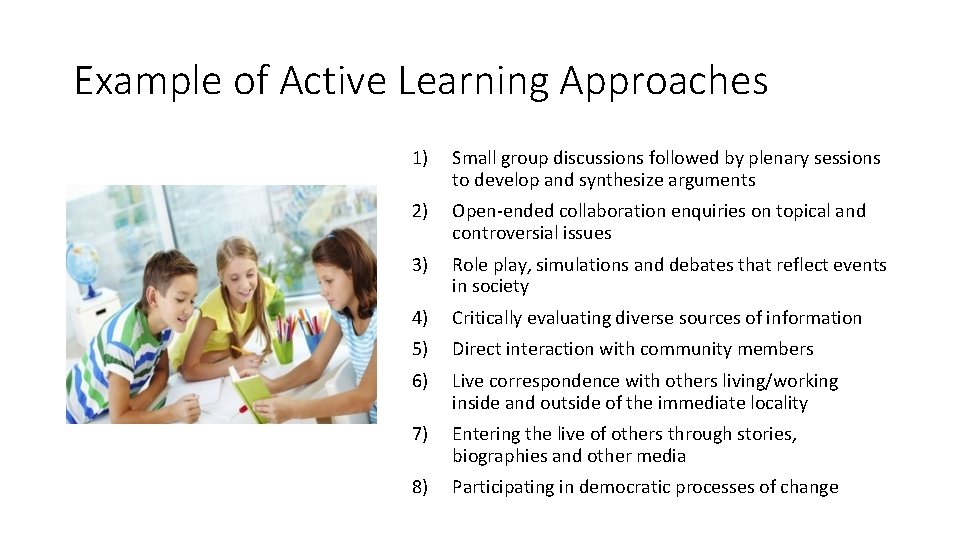 Example of Active Learning Approaches

1) Small group discussions followed by plenary sessions to develop and synthesize arguments

2) Open-ended collaboration enquiries on topical and controversial issues

3) Role play, simulations and debates that reflect events in society

4) Critically evaluating diverse sources of information

5) Direct interaction with community members

6) Live correspondence with others living/working inside and outside of the immediate locality

7) Entering the live of others through stories, biographies and other media

8) Participating in democratic processes of change